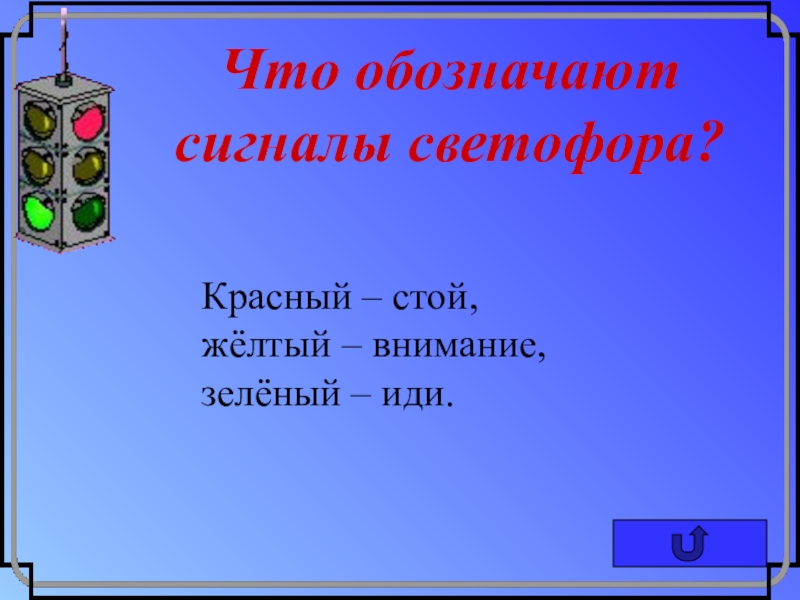 Что обозначают сигналы светофора?

Красный – стой,
жёлтый – внимание,
зелёный – иди.